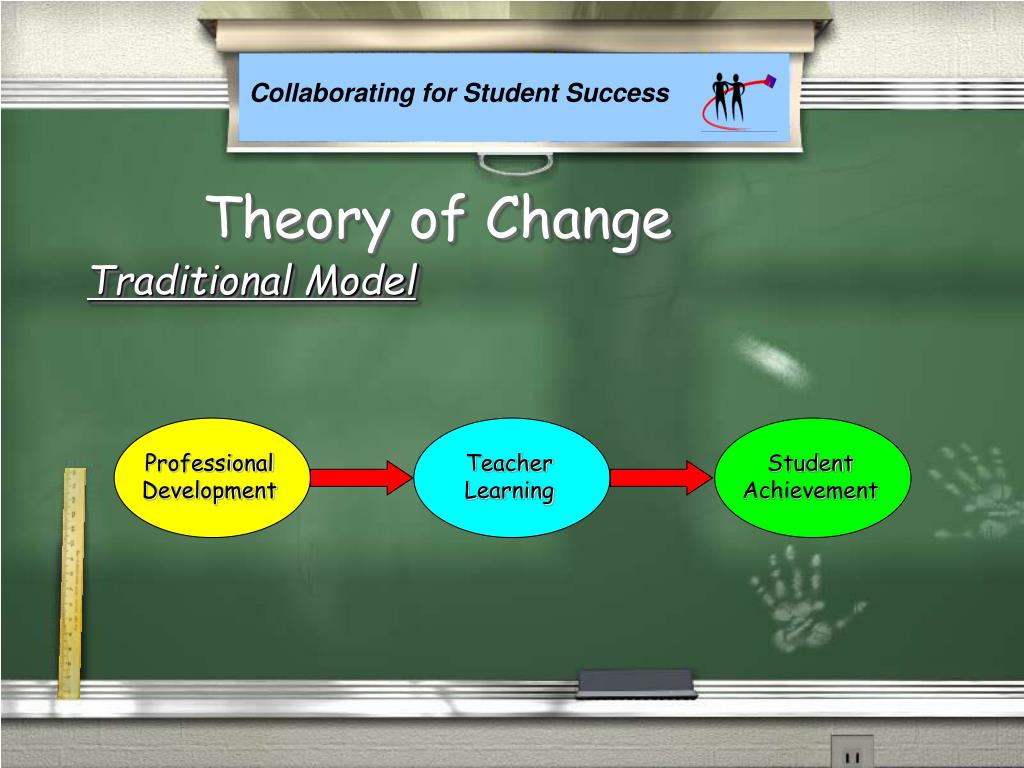 Collaborating for Student Success

Theory of Change

Traditional Model

Professional Development

Teacher Learning

Student Achievement